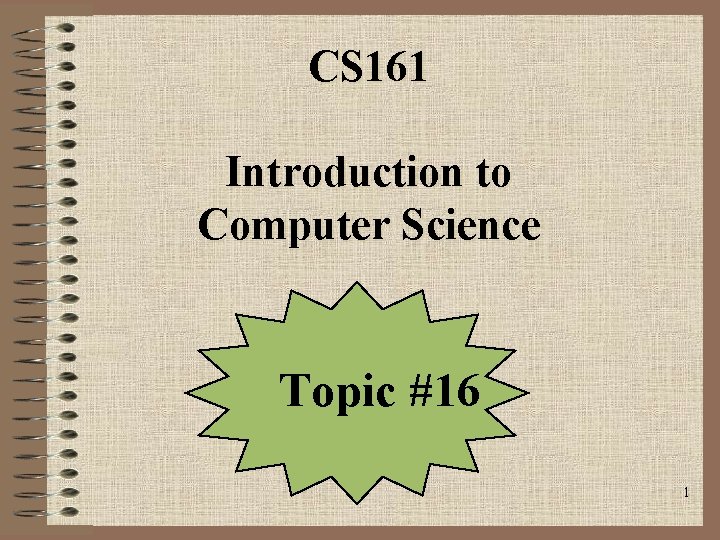 CS161

Introduction to Computer Science

Topic #16

1